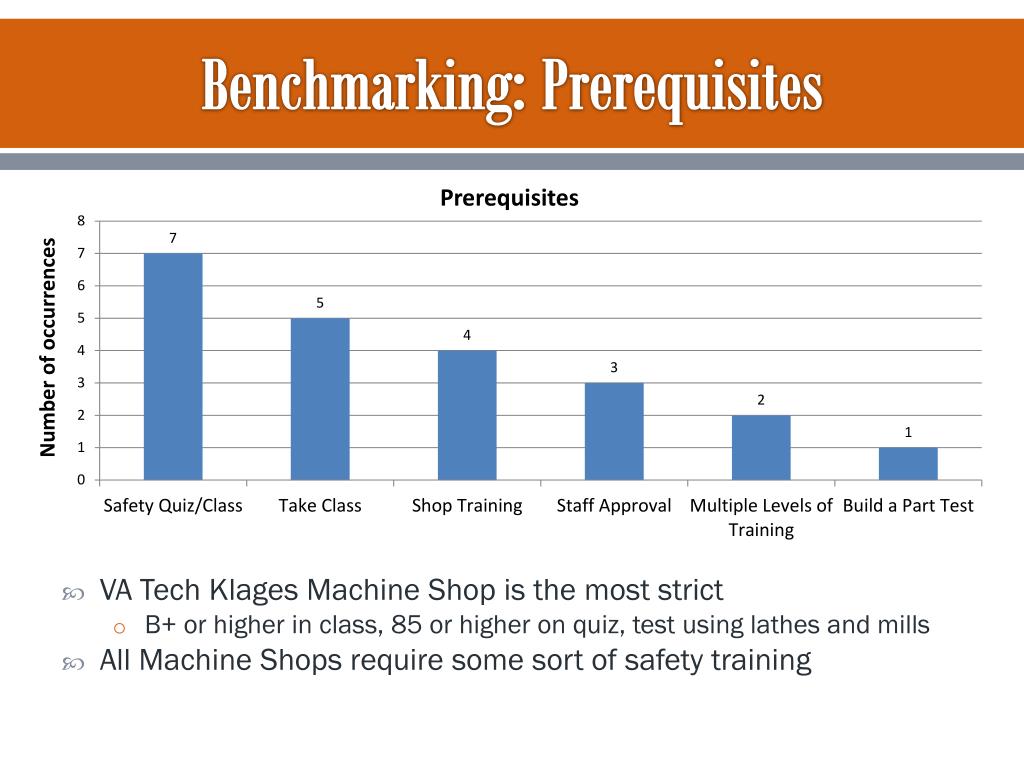 Benchmarking: Prerequisites

Prerequisites

Number of occurrences

8
7
6
5
4
3
2
1
0

7
5
4
3
2
1

Safety Quiz/Class
Take Class
Shop Training
Staff Approval
Multiple Levels of Training
Build a Part Test

VA Tech Klages Machine Shop is the most strict
o B+ or higher in class, 85 or higher on quiz, test using lathes and mills
All Machine Shops require some sort of safety training